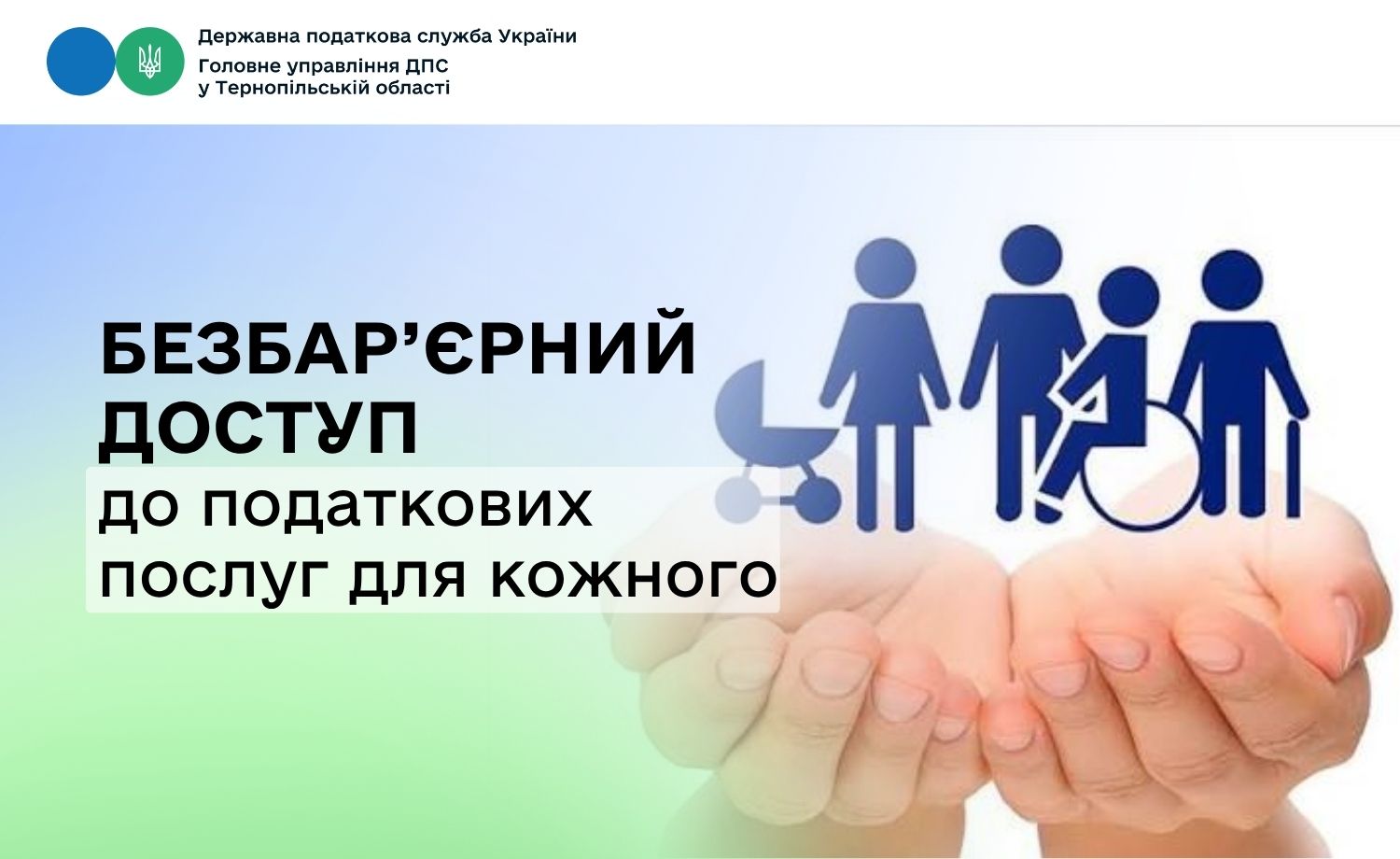 Державна податкова служба України
Головне управління ДПС
у Тернопільській області

БЕЗБАР’ЄРНИЙ ДОСТУП
до податкових послуг для кожного